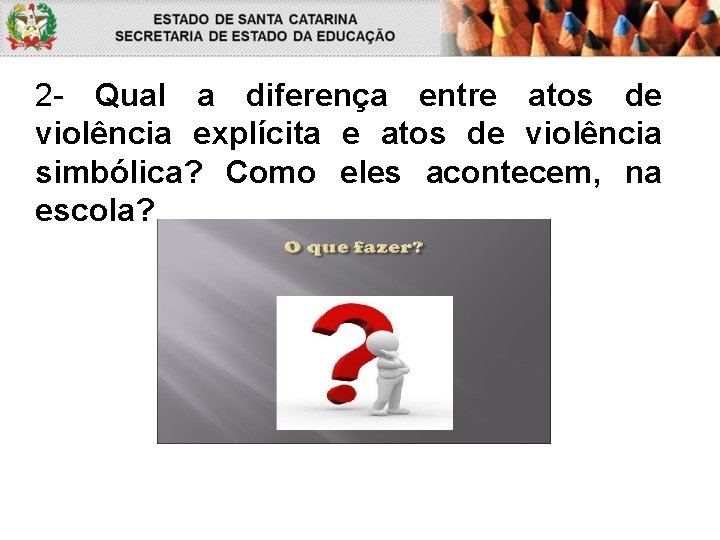 ESTADO DE SANTA CATARINA
SECRETARIA DE ESTADO DA EDUCAÇÃO

2- Qual a diferença entre atos de violência explícita e atos de violência simbólica? Como eles acontecem, na escola?

O que fazer?